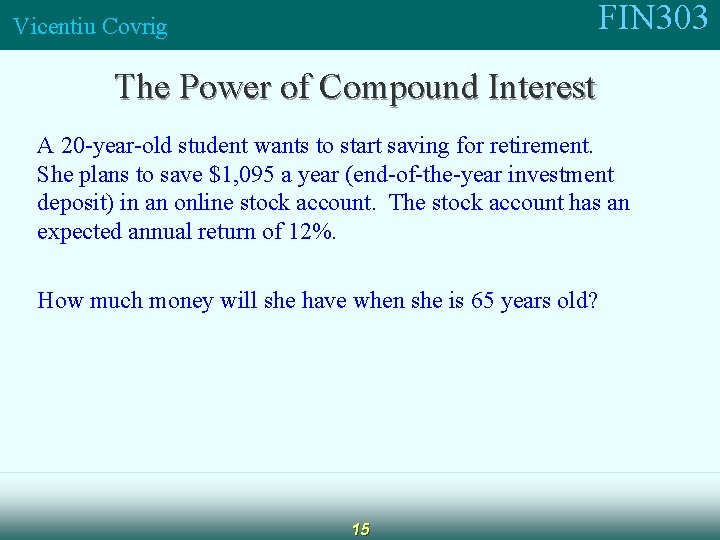 Vicentiu Covrig

FIN303

The Power of Compound Interest

A 20-year-old student wants to start saving for retirement. She plans to save \$1,095 a year (end-of-the-year investment deposit) in an online stock account. The stock account has an expected annual return of 12%.

How much money will she have when she is 65 years old?

15